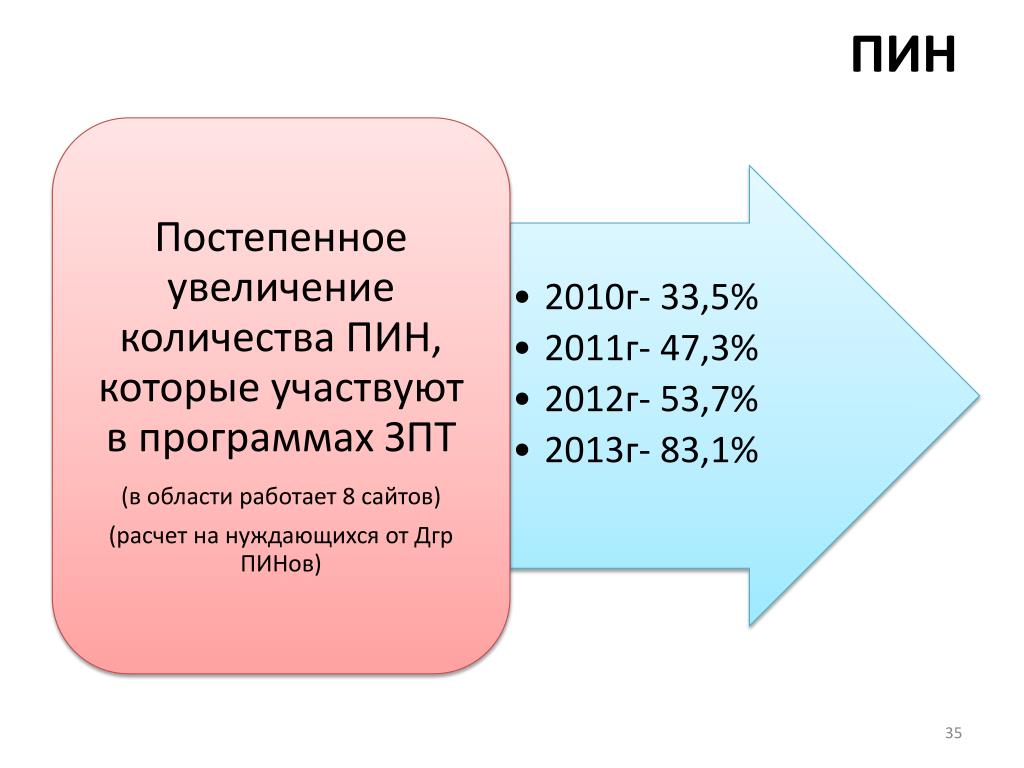 ПИН

Постепенное увеличение количества ПИН, которые участвуют в программах ЗПТ

(в области работает 8 сайтов)

(расчет на нуждающихся от Дгр ПИНов)

• 2010г- 33,5%
• 2011г- 47,3%
• 2012г- 53,7%
• 2013г- 83,1%

35